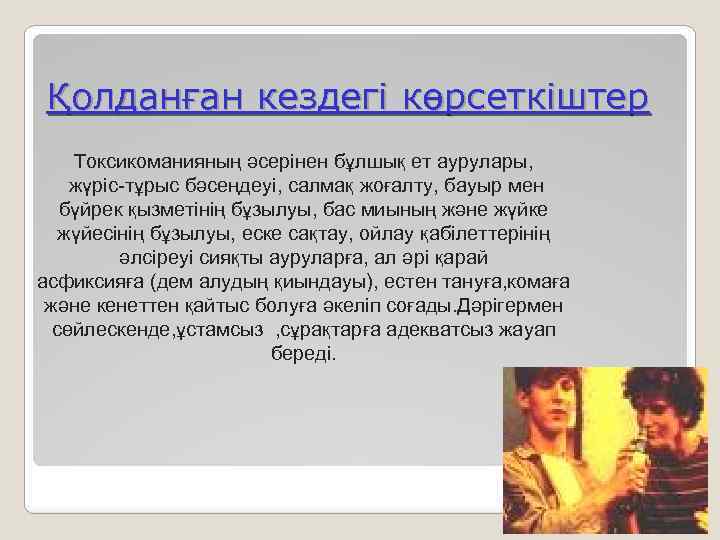 Қолданған кездегі көрсеткіштер

Токсикоманияның әсерінен бұлшық ет аурулары, жүріс-тұрыс бәсеңдеуі, салмақ жоғалту, бауыр мен бүйрек қызметінің бұзылуы, бас миының және жүйке жүйесінің бұзылуы, еске сақтау, ойлау қабілеттерінің әлсіреуі сияқты ауруларға, ал әрі қарай асфиксияға (дем алудың қиындауы), естен тануға,комаға және кенеттен қайтыс болуға әкеліп соғады.Дәрігермен сөйлескенде,ұстамсыз ,сұрақтарға адекватсыз жауап береді.